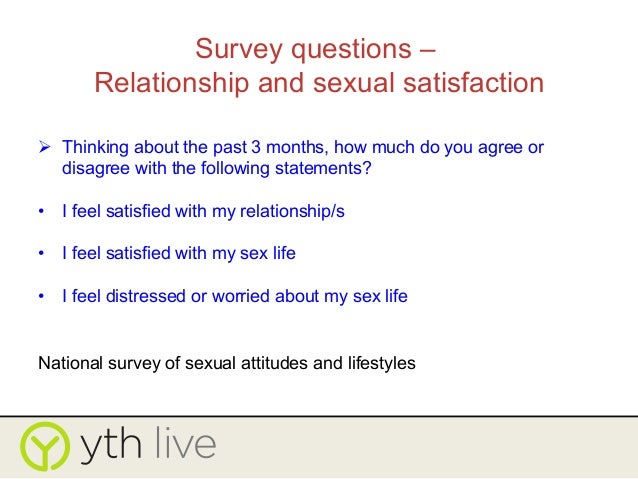 Survey questions –
Relationship and sexual satisfaction

➢ Thinking about the past 3 months, how much do you agree or disagree with the following statements?

• I feel satisfied with my relationship/s

• I feel satisfied with my sex life

• I feel distressed or worried about my sex life

National survey of sexual attitudes and lifestyles

yth live